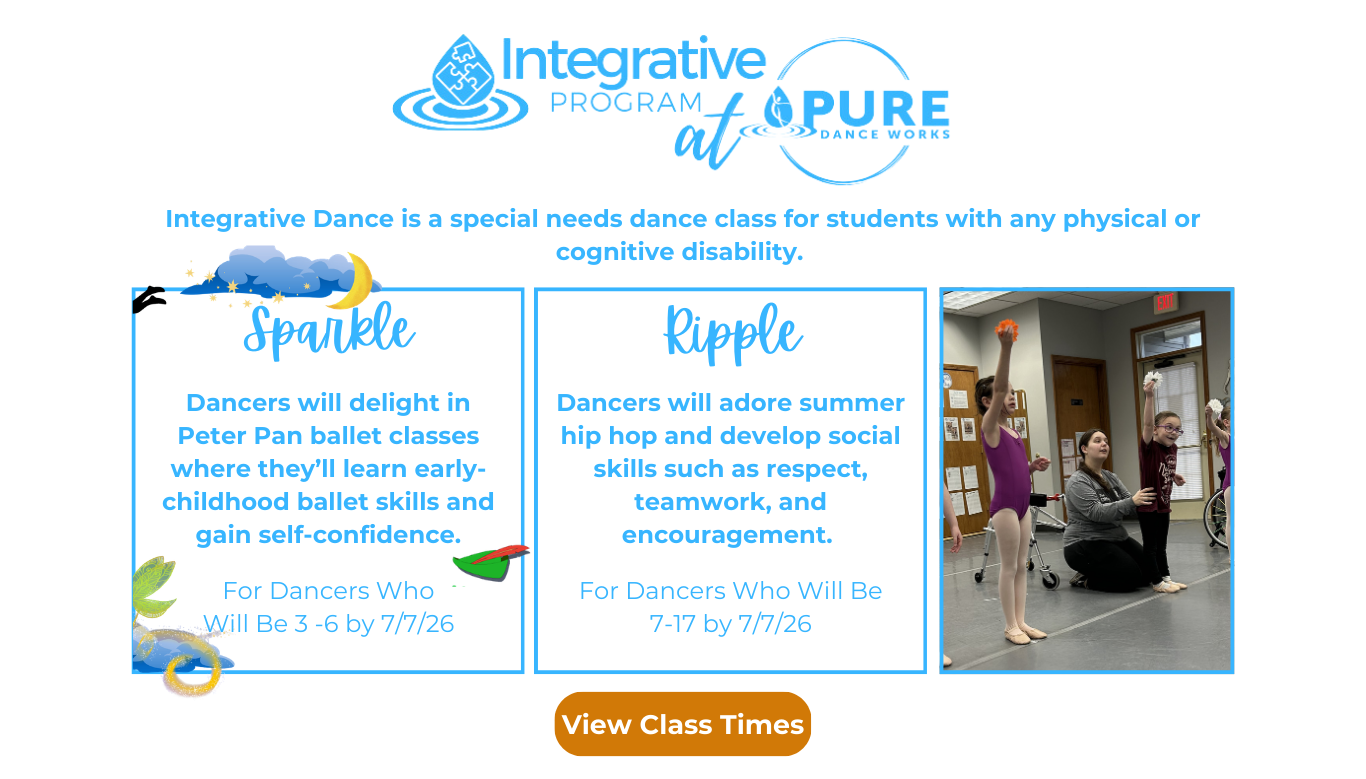 Integrative PROGRAM at PURE DANCE WORKS

Integrative Dance is a special needs dance class for students with any physical or cognitive disability.

Sparkle

Dancers will delight in Peter Pan ballet classes where they'll learn early-childhood ballet skills and gain self-confidence.

For Dancers Who Will Be 3 -6 by 7/7/26

Ripple

Dancers will adore summer hip hop and develop social skills such as respect, teamwork, and encouragement.

For Dancers Who Will Be 7-17 by 7/7/26

EXIT

View Class Times